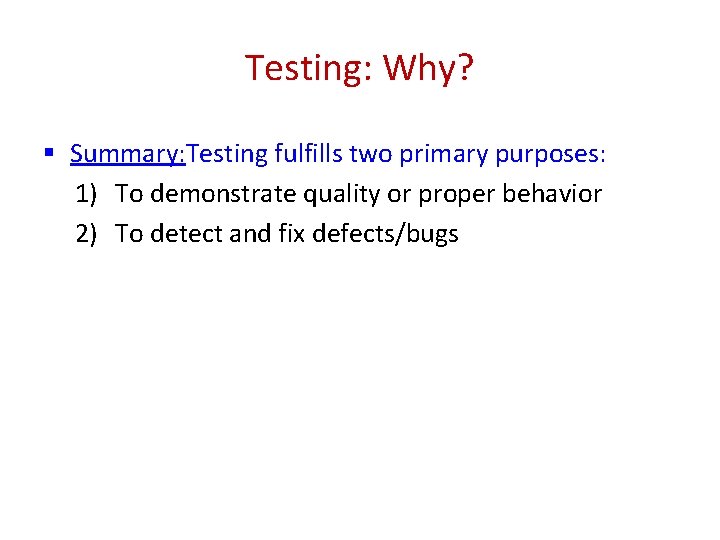 Testing: Why?

▪ Summary:Testing fulfills two primary purposes:

1) To demonstrate quality or proper behavior

2) To detect and fix defects/bugs